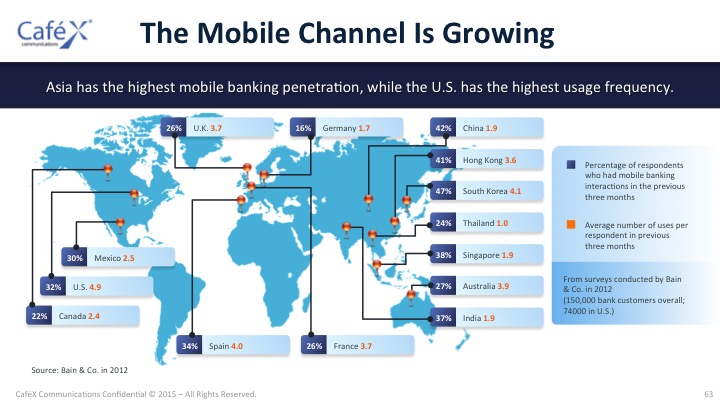 CaféX communications

The Mobile Channel Is Growing

Asia has the highest mobile banking penetration, while the U.S. has the highest usage frequency.

26% U.K. 3.7

16% Germany 1.7

42% China 1.9

41% Hong Kong 3.6

47% South Korea 4.1

24% Thailand 1.0

38% Singapore 1.9

27% Australia 3.9

37% India 1.9

30% Mexico 2.5

32% U.S. 4.9

22% Canada 2.4

34% Spain 4.0

26% France 3.7

Percentage of respondents who had mobile banking interactions in the previous three months

Average number of uses per respondent in previous three months

From surveys conducted by Bain & Co. in 2012 (150,000 bank customers overall; 74000 in U.S.)

Source: Bain & Co. in 2012

CaféX Communications Confidential © 2015 – All Rights Reserved.

63